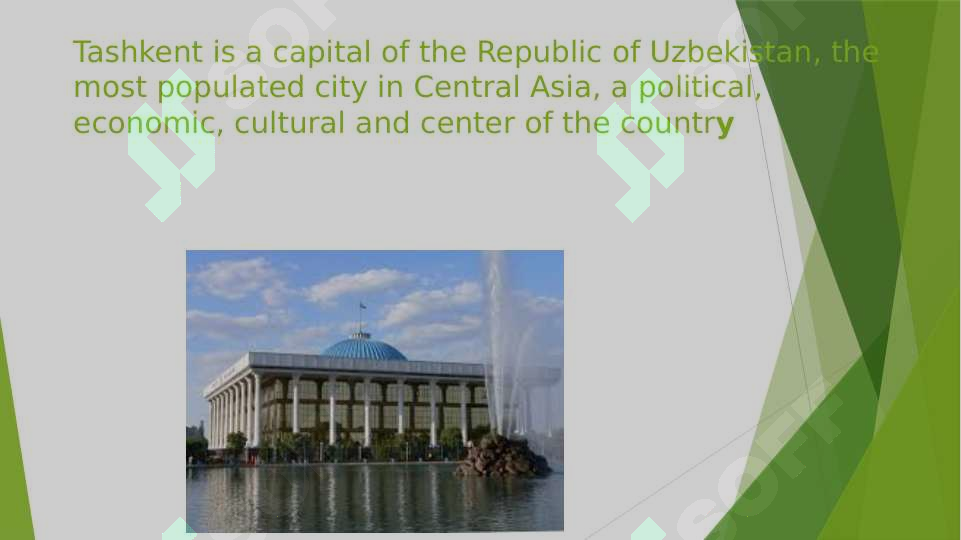 Tashkent is a capital of the Republic of Uzbekistan, the most populated city in Central Asia, a political, economic, cultural and center of the country